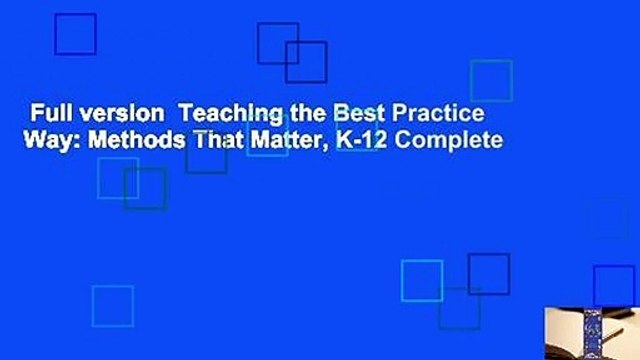 Full version Teaching the Best Practice Way: Methods That Matter, K-12 Complete